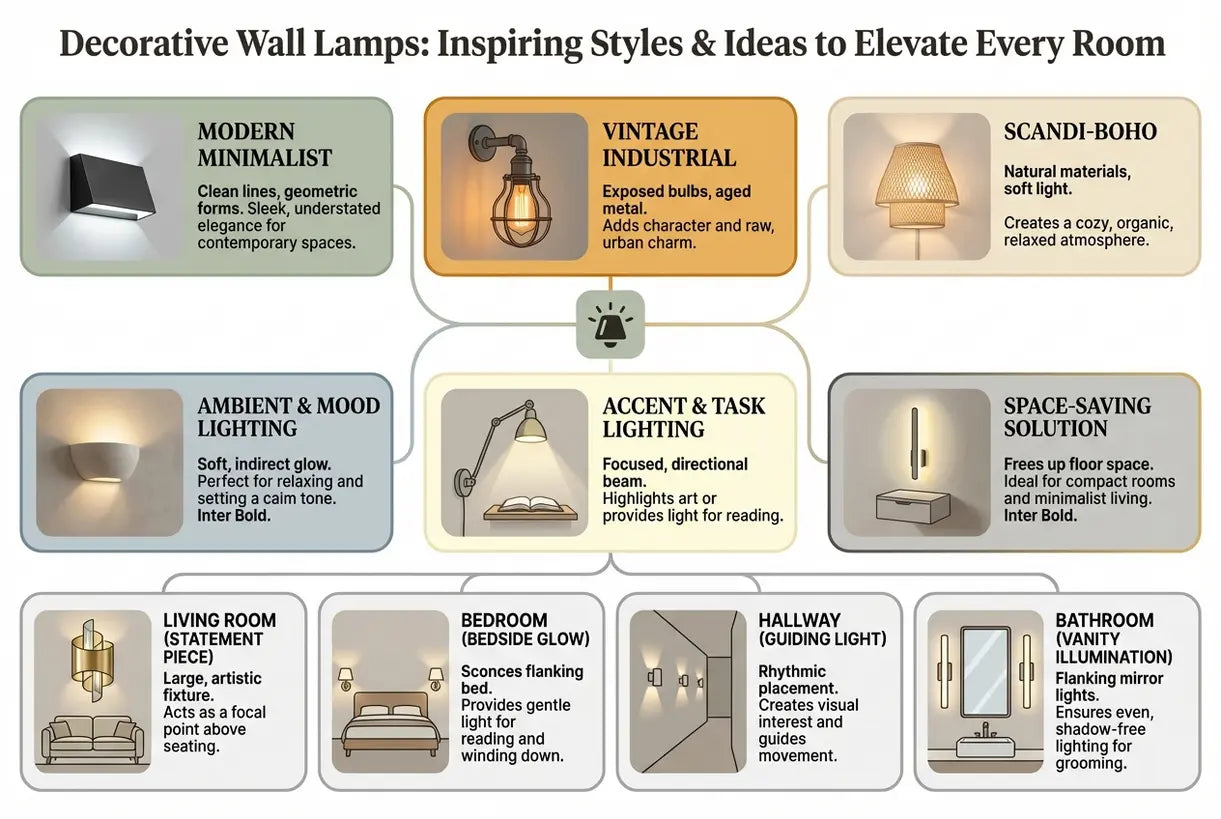 Decorative Wall Lamps: Inspiring Styles & Ideas to Elevate Every Room

MODERN MINIMALIST

Clean lines, geometric forms. Sleek, understated elegance for contemporary spaces.

VINTAGE INDUSTRIAL

Exposed bulbs, aged metal.
Adds character and raw, urban charm.

SCANDI-BOHO

Natural materials, soft light.

Creates a cozy, organic, relaxed atmosphere.

AMBIENT & MOOD LIGHTING

Soft, indirect glow.
Perfect for relaxing and setting a calm tone.
Inter Bold.

ACCENT & TASK LIGHTING

Focused, directional beam.
Highlights art or provides light for reading.

SPACE-SAVING SOLUTION

Frees up floor space.
Ideal for compact rooms and minimalist living.
Inter Bold.

LIVING ROOM (STATEMENT PIECE)

Large, artistic fixture.
Acts as a focal point above seating.

BEDROOM (BEDSIDE GLOW)

Sconces flanking bed.
Provides gentle light for reading and winding down.

HALLWAY (GUIDING LIGHT)

Rhythmic placement.
Creates visual interest and guides movement.

BATHROOM (VANITY ILLUMINATION)

Flanking mirror lights.
Ensures even, shadow-free lighting for grooming.